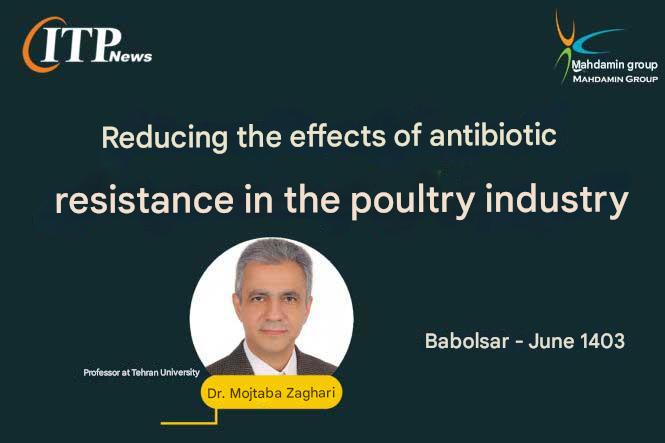 ITP News

Mahdamin group
MAHDAMIN GROUP

Reducing the effects of antibiotic resistance in the poultry industry

Babolsar - June 1403

Professor at Tehran University

Dr. Mojtaba Zaghari